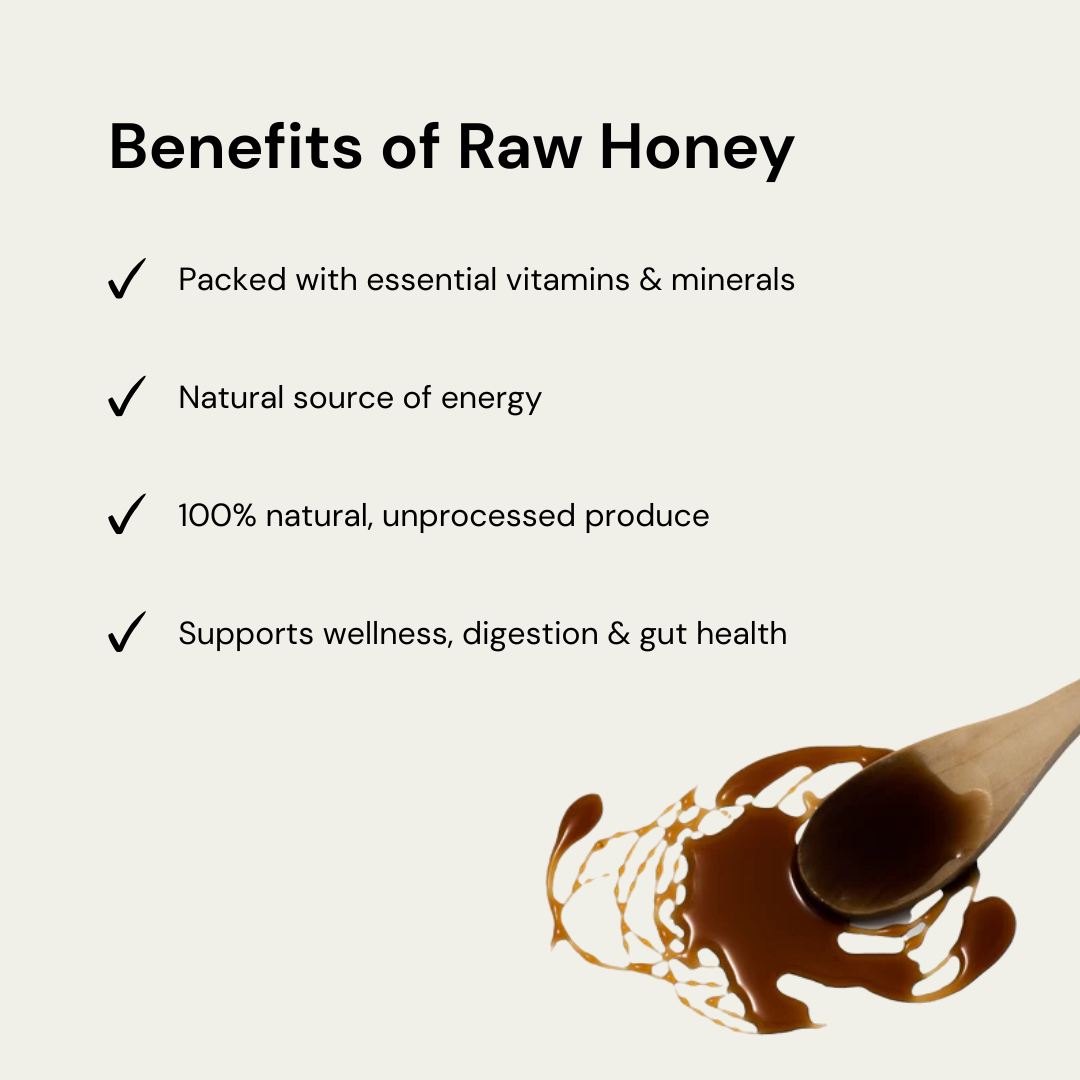 Benefits of Raw Honey

✓ Packed with essential vitamins & minerals

✓ Natural source of energy

✓ 100% natural, unprocessed produce

✓ Supports wellness, digestion & gut health